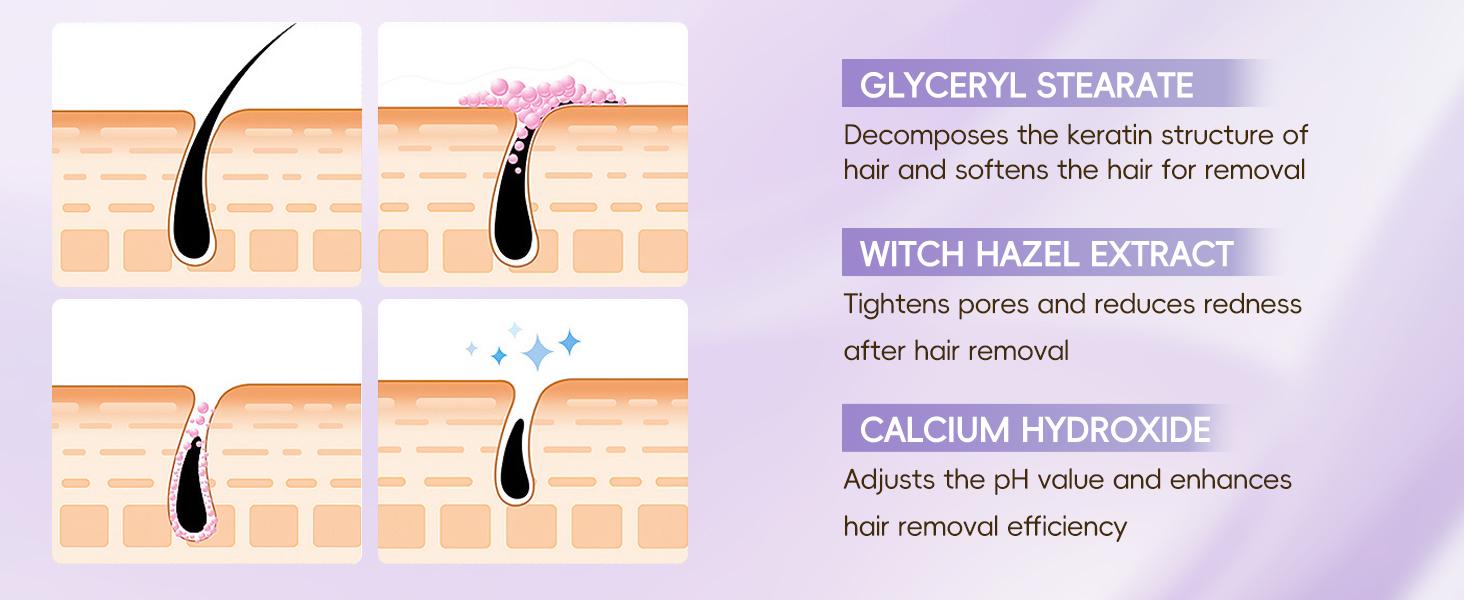 GLYCERYL STEARATE
Decomposes the keratin structure of hair and softens the hair for removal

WITCH HAZEL EXTRACT
Tightens pores and reduces redness after hair removal

CALCIUM HYDROXIDE
Adjusts the pH value and enhances hair removal efficiency